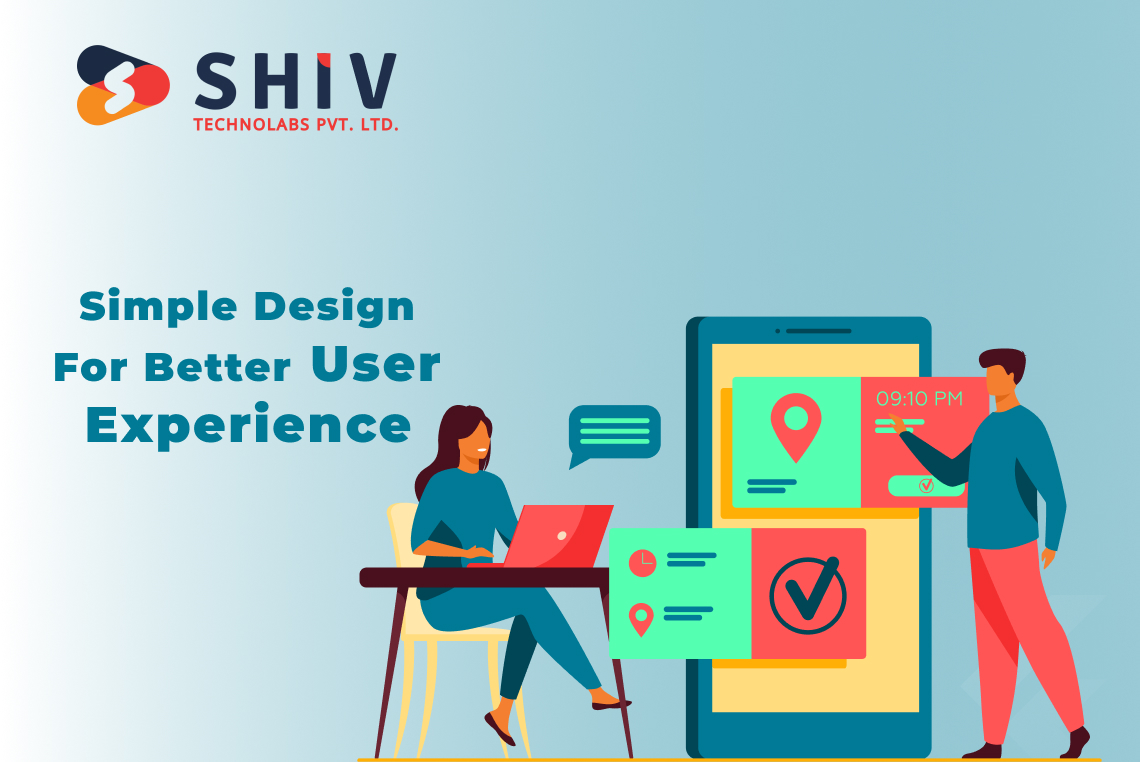 SHIV
TECHNOLABS PVT. LTD.

Simple Design For Better User Experience

09:10 PM